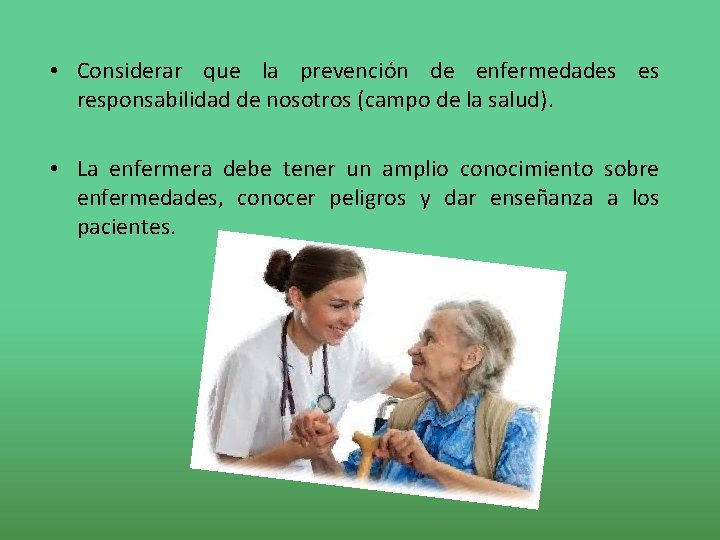 • Considerar que la prevención de enfermedades es responsabilidad de nosotros (campo de la salud).

• La enfermera debe tener un amplio conocimiento sobre enfermedades, conocer peligros y dar enseñanza a los pacientes.